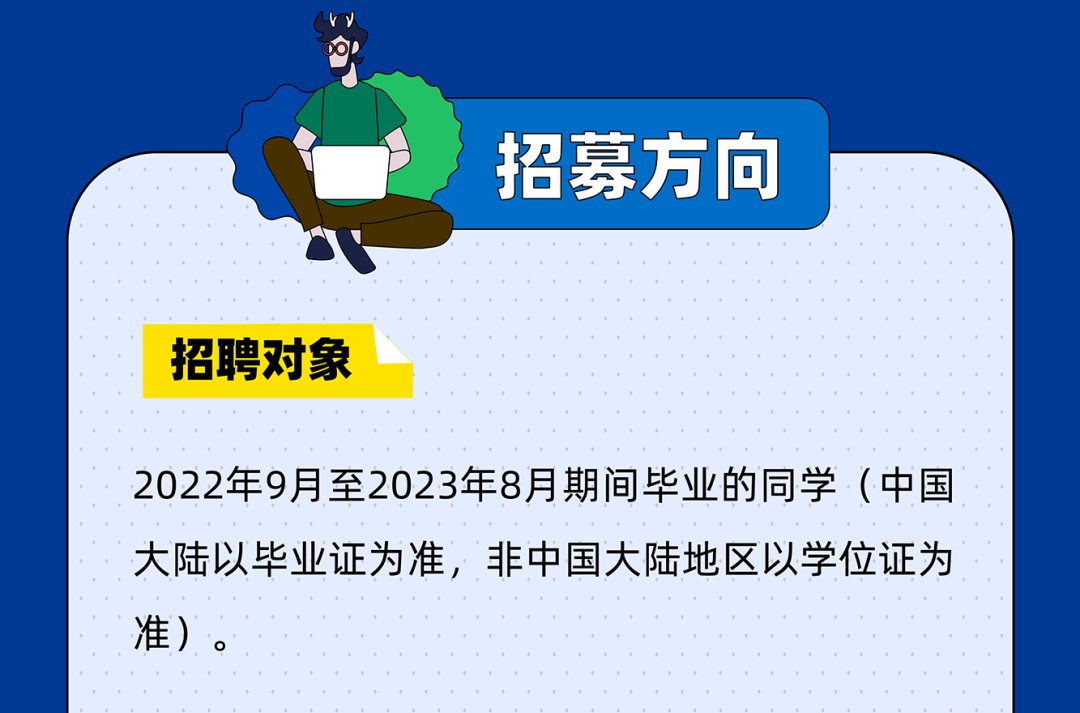 招募方向

招聘对象

2022年9月至2023年8月期间毕业的同学（中国大陆以毕业证为准，非中国大陆地区以学位证为准）。